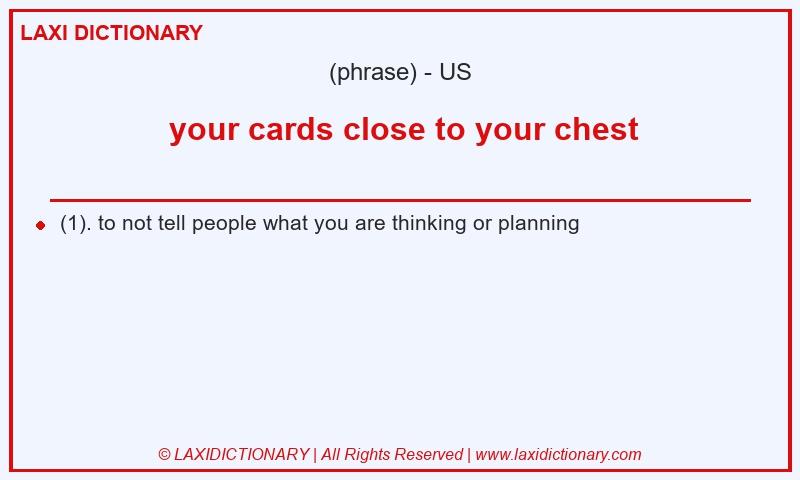 LAXI DICTIONARY

(phrase) - US

your cards close to your chest

(1). to not tell people what you are thinking or planning

© LAXIDICTIONARY | All Rights Reserved | www.laxidictionary.com